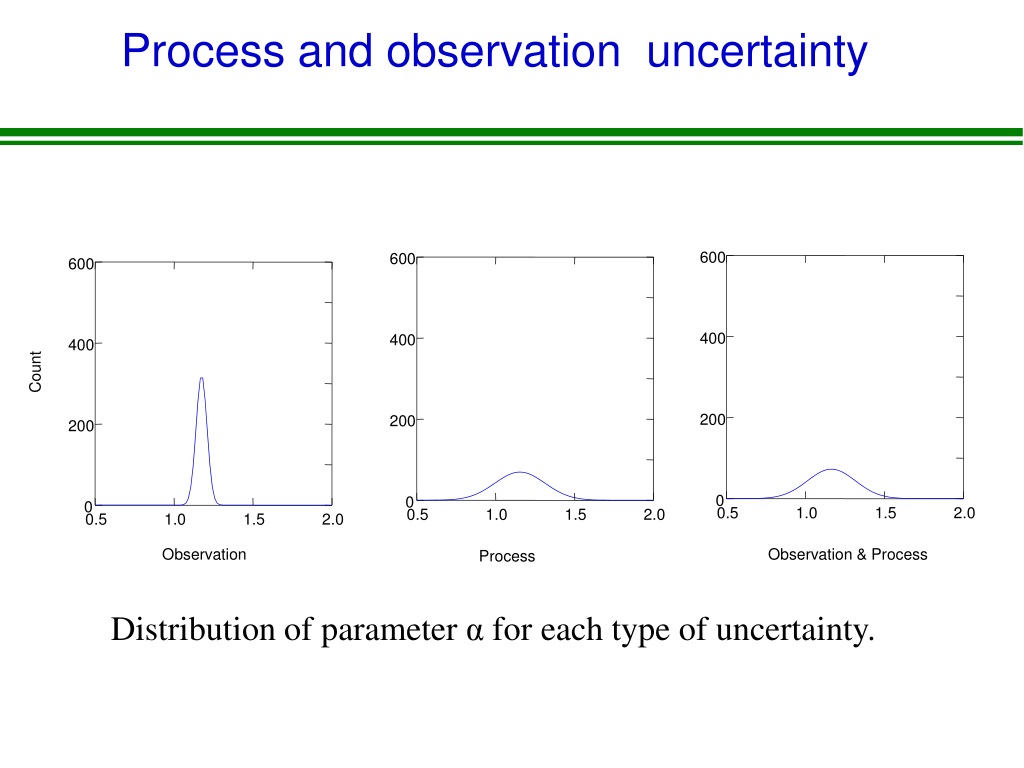 Process and observation uncertainty

600
400
200
0
Count
0.5 1.0 1.5 2.0
Observation

600
400
200
0
0.5 1.0 1.5 2.0
Process

600
400
200
0
0.5 1.0 1.5 2.0
Observation & Process

Distribution of parameter α for each type of uncertainty.